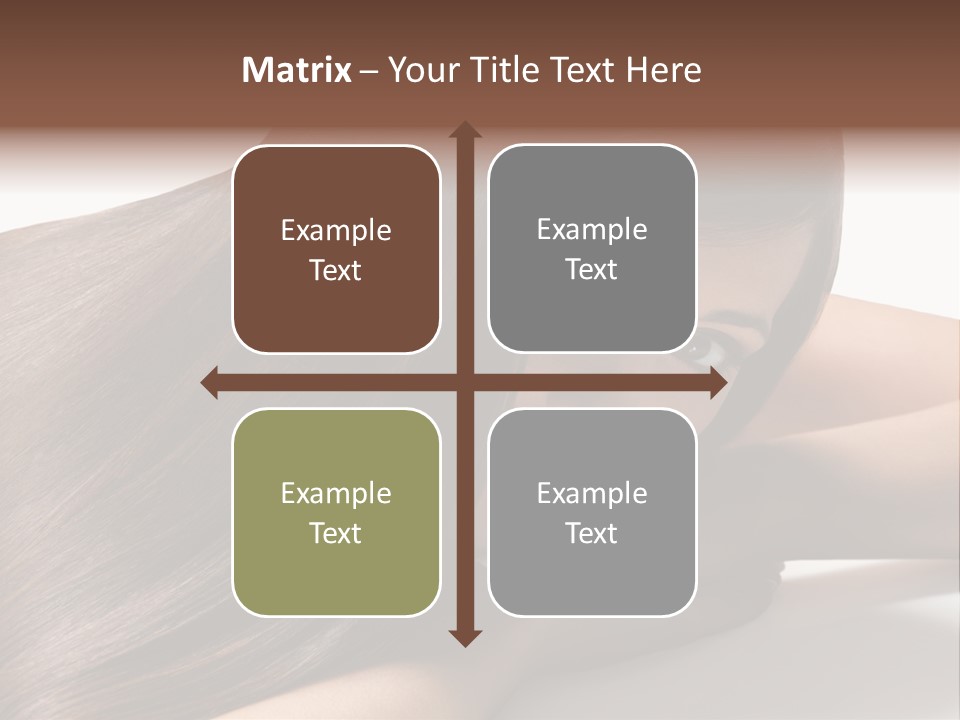 Matrix – Your Title Text Here

Example Text

Example Text

Example Text

Example Text